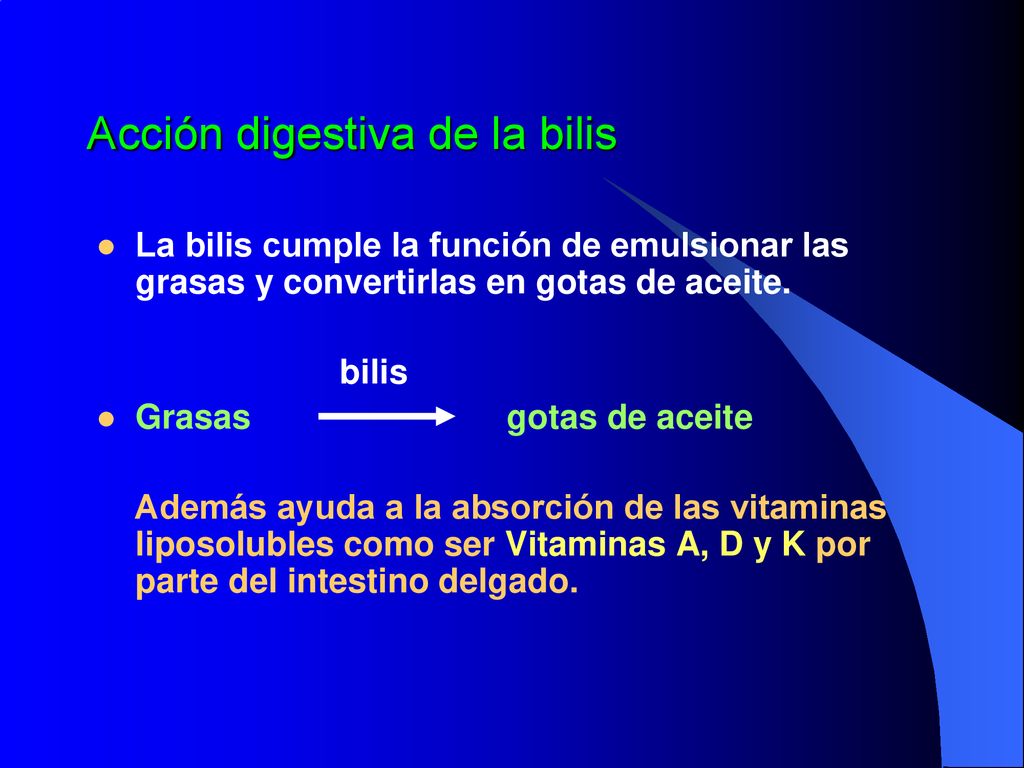 Acción digestiva de la bilis

La bilis cumple la función de emulsionar las grasas y convertirlas en gotas de aceite.

bilis

Grasas gotas de aceite

Además ayuda a la absorción de las vitaminas liposolubles como ser Vitaminas A, D y K por parte del intestino delgado.